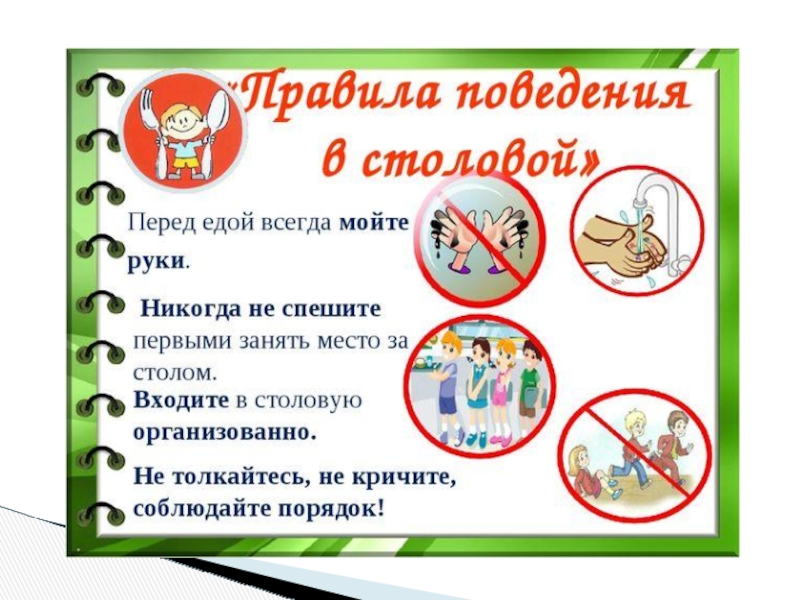 «Правила поведения в столовой»

Перед едой всегда мойте руки.

Никогда не спешите первыми занять место за столом.

Входите в столовую организованно.

Не толкайтесь, не кричите, соблюдайте порядок!